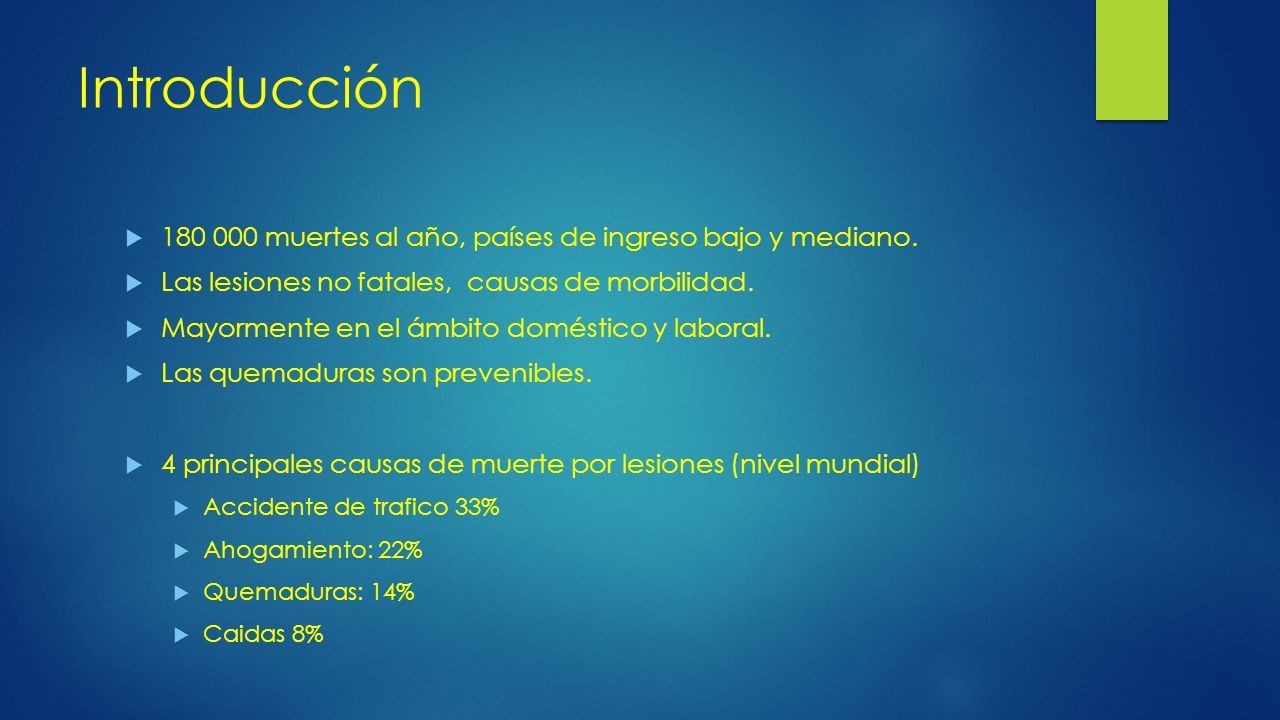 Introducción

180 000 muertes al año, países de ingreso bajo y mediano.

Las lesiones no fatales,  causas de morbilidad.

Mayormente en el ámbito doméstico y laboral.

Las quemaduras son prevenibles.

4 principales causas de muerte por lesiones (nivel mundial)

Accidente de trafico 33%

Ahogamiento: 22%

Quemaduras: 14%

Caidas 8%